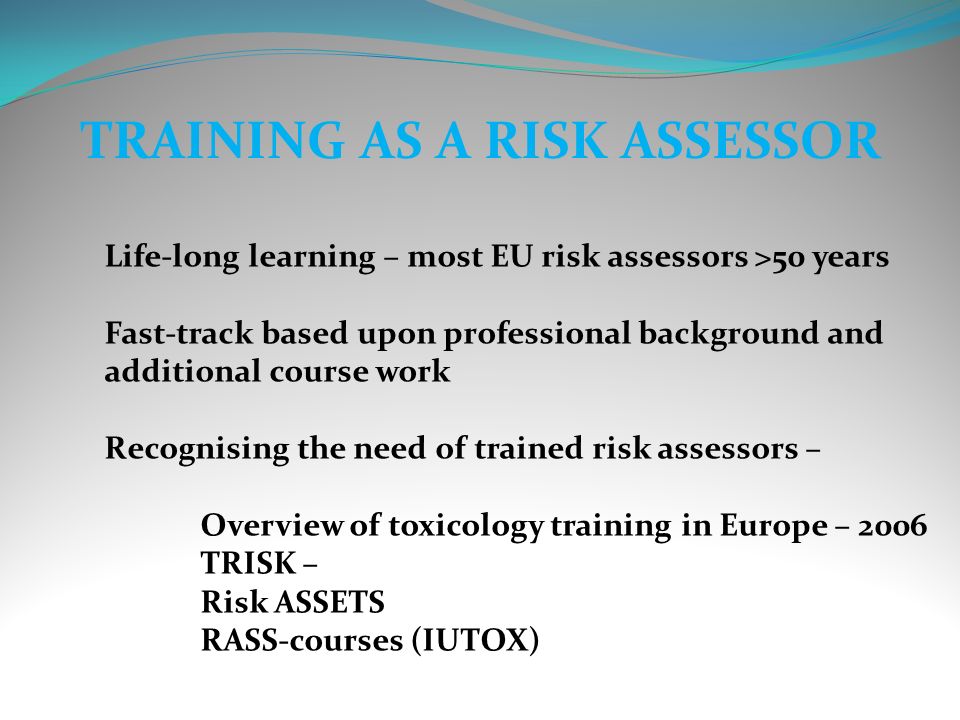 TRAINING AS A RISK ASSESSOR

Life-long learning – most EU risk assessors >50 years

Fast-track based upon professional background and additional course work

Recognising the need of trained risk assessors –

Overview of toxicology training in Europe – 2006
TRISK –
Risk ASSETS
RASS-courses (IUTOX)